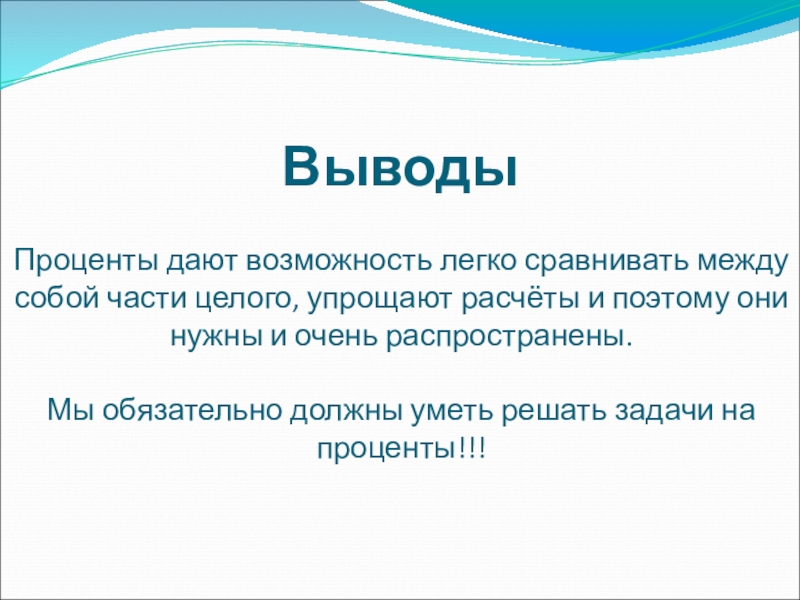 Выводы

Проценты дают возможность легко сравнивать между собой части целого, упрощают расчёты и поэтому они нужны и очень распространены.

Мы обязательно должны уметь решать задачи на проценты!!!